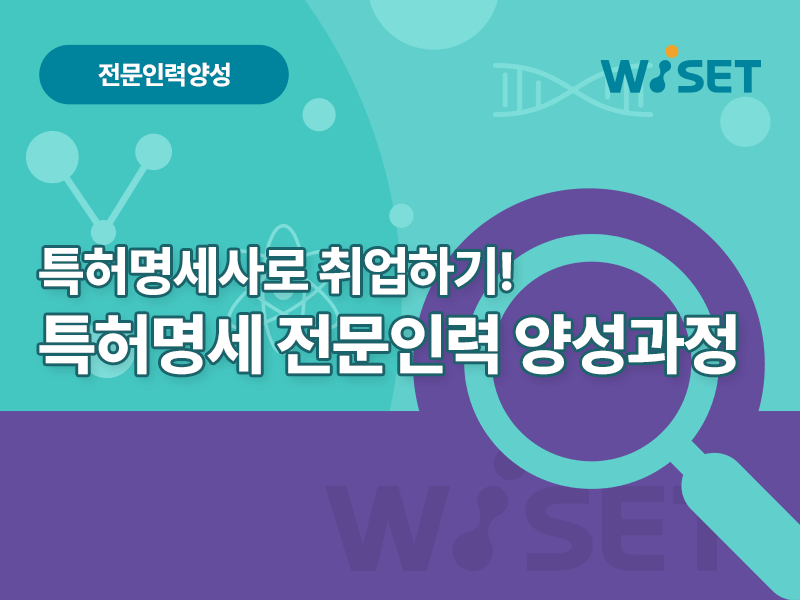 전문인력양성

WISET

특허명세사로 취업하기!
특허명세 전문인력 양성과정

WISET